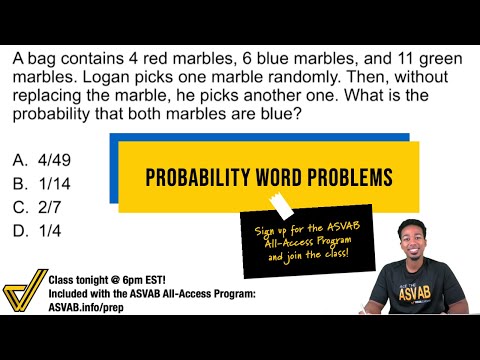 A bag contains 4 red marbles, 6 blue marbles, and 11 green marbles. Logan picks one marble randomly. Then, without replacing the marble, he picks another one. What is the probability that both marbles are blue?

A. 4/49
B. 1/14
C. 2/7
D. 1/4

PROBABILITY WORD PROBLEMS

Sign up for the ASVAB All-Access Program and join the class!

Class tonight @ 6pm EST!
Included with the ASVAB All-Access Program:
ASVAB.info/prep

ACE THE ASVAB